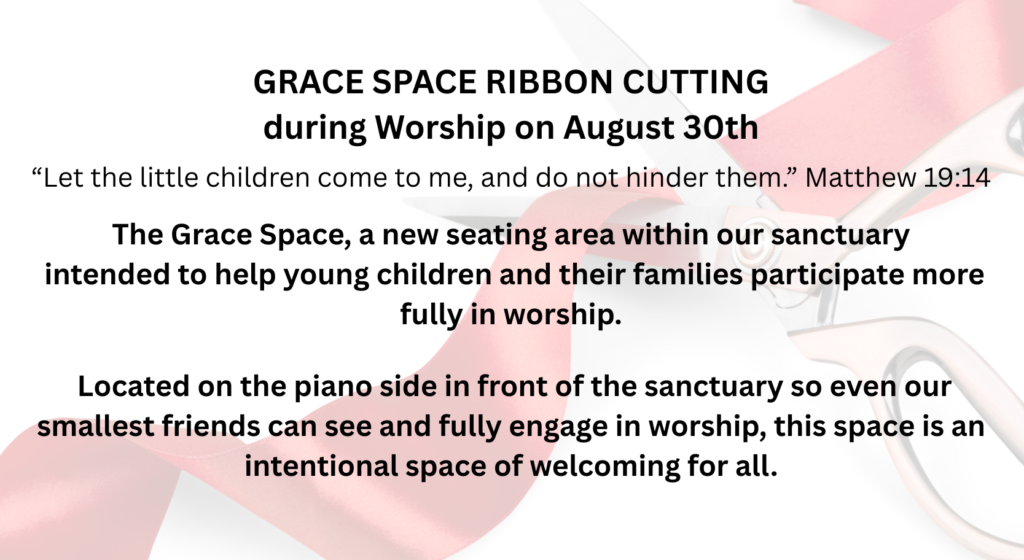 GRACE SPACE RIBBON CUTTING
during Worship on August 30th

“Let the little children come to me, and do not hinder them.” Matthew 19:14

The Grace Space, a new seating area within our sanctuary intended to help young children and their families participate more fully in worship.

Located on the piano side in front of the sanctuary so even our smallest friends can see and fully engage in worship, this space is an intentional space of welcoming for all.